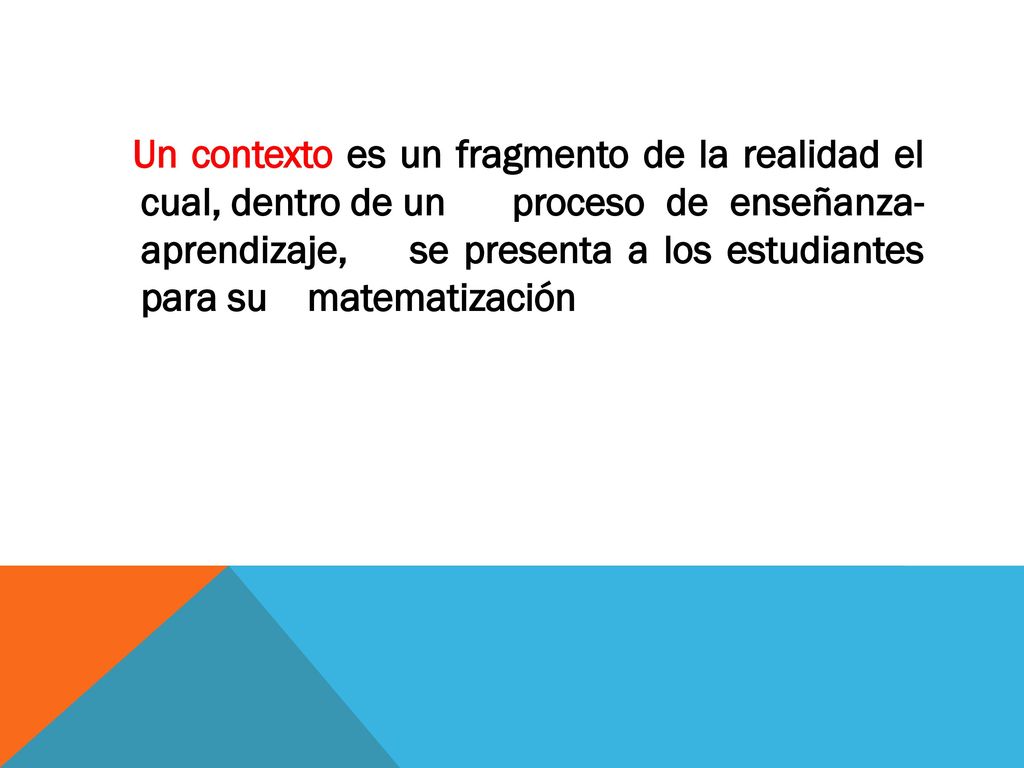 Un contexto es un fragmento de la realidad el cual, dentro de un proceso de enseñanza-aprendizaje, se presenta a los estudiantes para su matematización